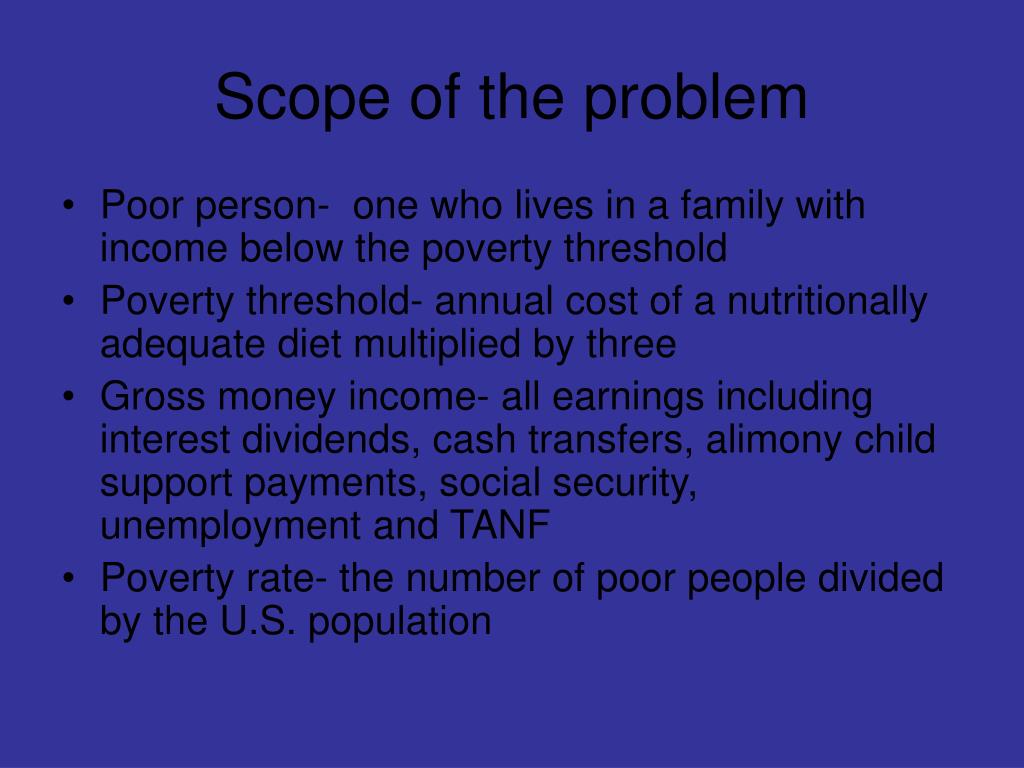 Scope of the problem

• Poor person- one who lives in a family with income below the poverty threshold
• Poverty threshold- annual cost of a nutritionally adequate diet multiplied by three
• Gross money income- all earnings including interest dividends, cash transfers, alimony child support payments, social security, unemployment and TANF
• Poverty rate- the number of poor people divided by the U.S. population